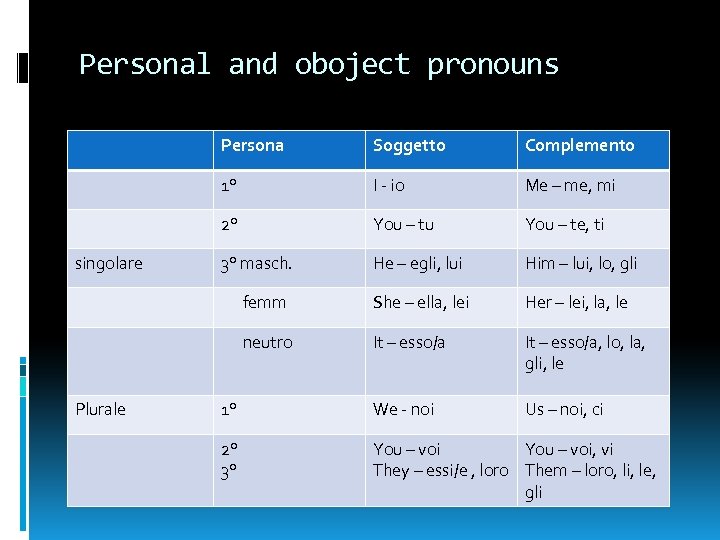 Personal and oboject pronouns

| | Persona | Soggetto | Complemento |
|---|---|---|---|
| | 1° | I - io | Me – me, mi |
| | 2° | You – tu | You – te, ti |
| singolare | 3° masch. | He – egli, lui | Him – lui, lo, gli |
| | femm | She – ella, lei | Her – lei, la, le |
| | neutro | It – esso/a | It – esso/a, lo, la, gli, le |
| Plurale | 1° | We - noi | Us – noi, ci |
| | 2° 3° | You – voi They – essi/e , loro | You – voi, vi Them – loro, li, le, gli |